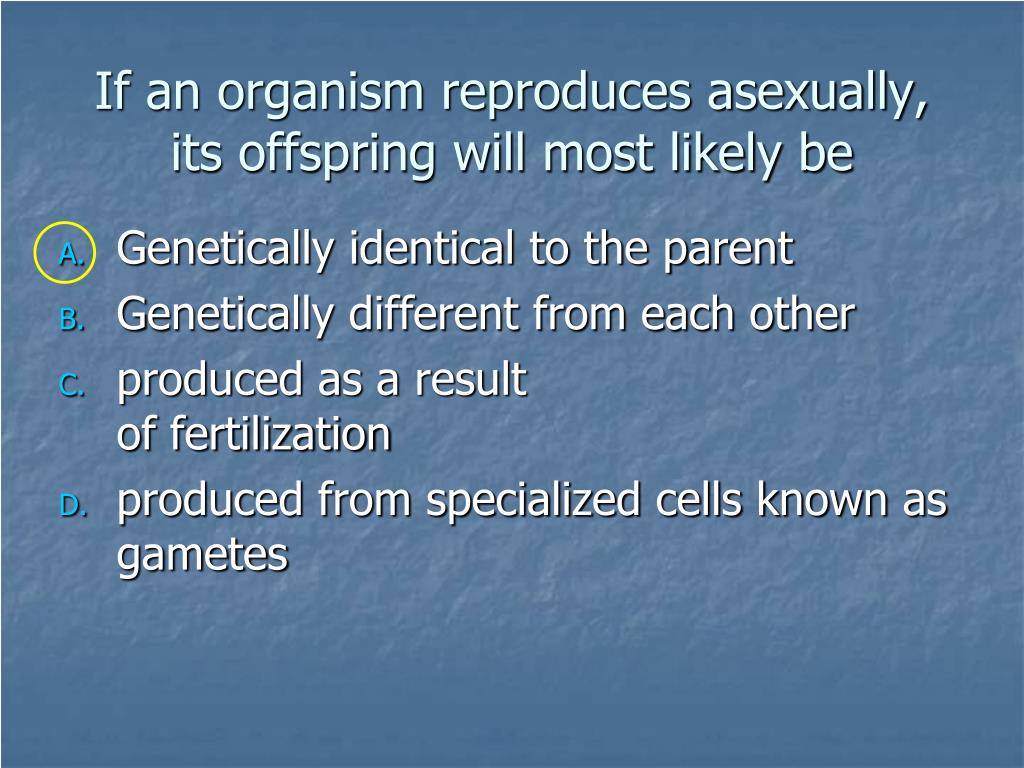 If an organism reproduces asexually, its offspring will most likely be

A. Genetically identical to the parent
B. Genetically different from each other
C. produced as a result of fertilization
D. produced from specialized cells known as gametes